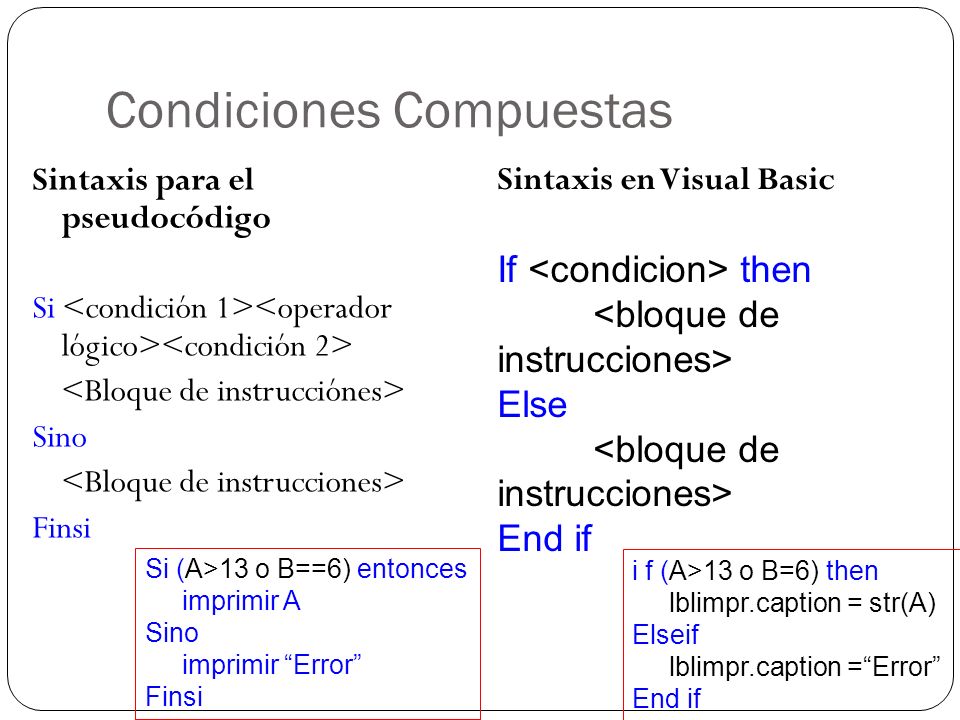 Condiciones Compuestas

Sintaxis para el pseudocódigo

Si <condición 1><operador lógico><condición 2>
<Bloque de instrucciónes>
Sino
<Bloque de instrucciones>
Finsi

Si (A>13 o B==6) entonces
imprimir A
Sino
imprimir “Error”
Finsi

Sintaxis en Visual Basic

If <condicion> then
<bloque de instrucciones>
Else
<bloque de instrucciones>
End if

i f (A>13 o B=6) then
lblimpr.caption = str(A)
Elseif
lblimpr.caption =“Error”
End if